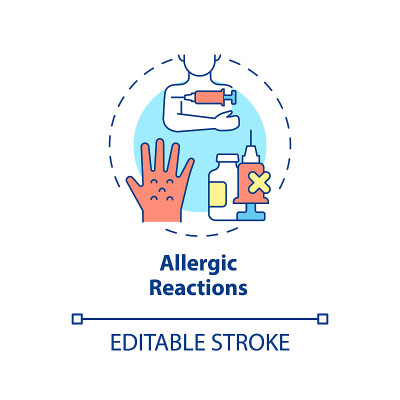 Allergic Reactions

EDITABLE STROKE